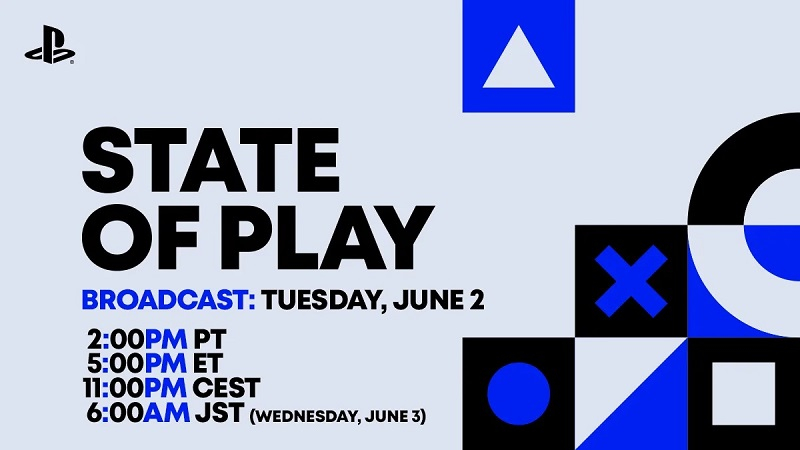 STATE OF PLAY

BROADCAST: TUESDAY, JUNE 2

2:00PM PT
5:00PM ET
11:00PM CEST
6:00AM JST (WEDNESDAY, JUNE 3)